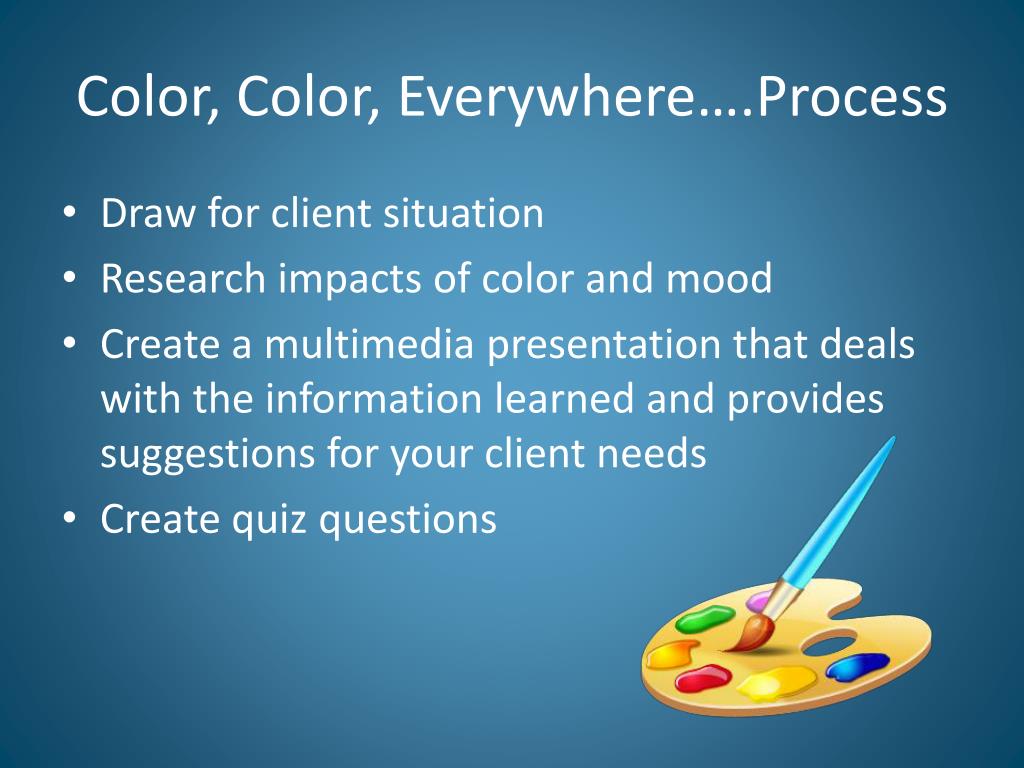 Color, Color, Everywhere….Process

• Draw for client situation
• Research impacts of color and mood
• Create a multimedia presentation that deals with the information learned and provides suggestions for your client needs
• Create quiz questions